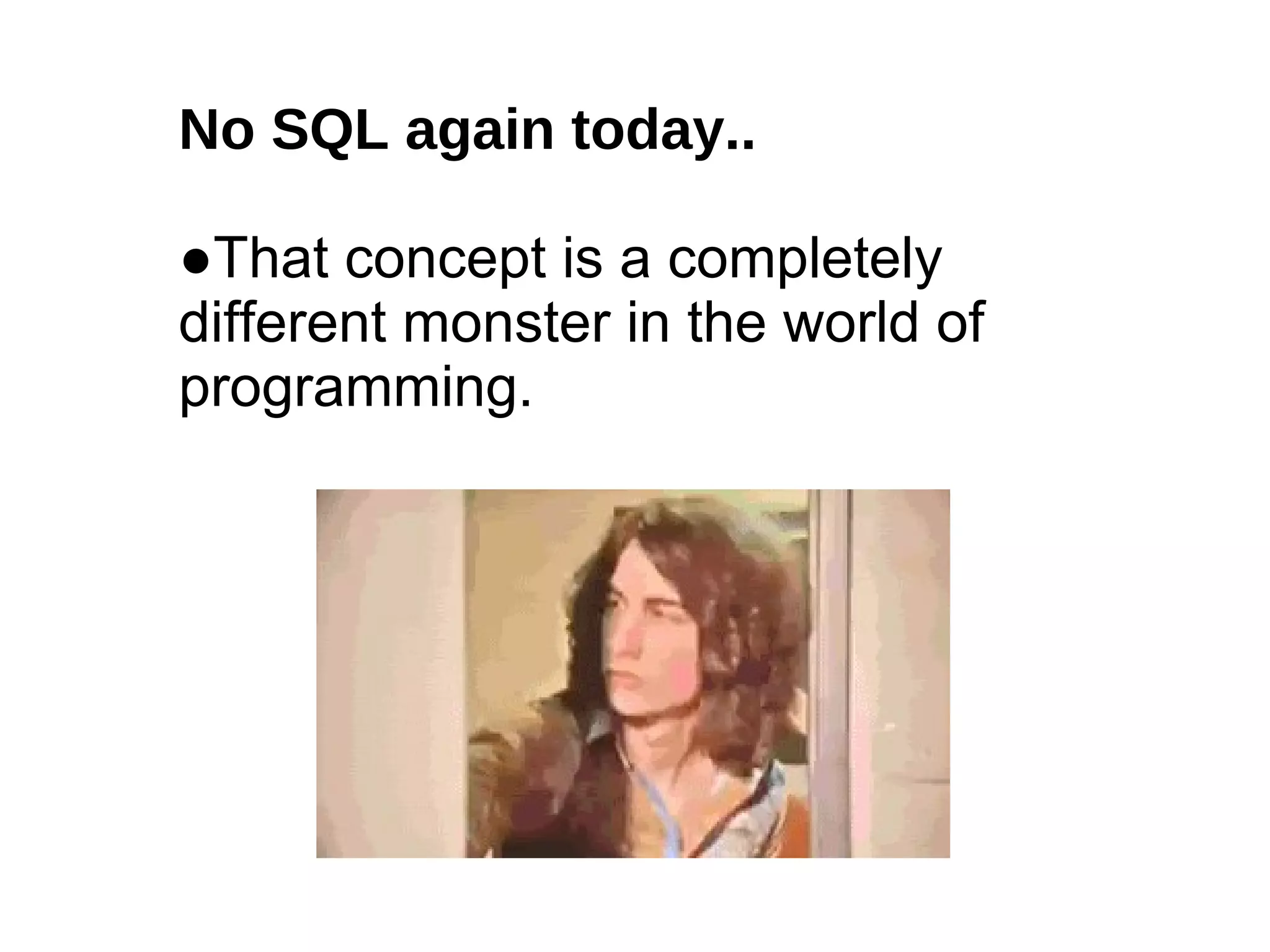 No SQL again today..

●That concept is a completely different monster in the world of programming.